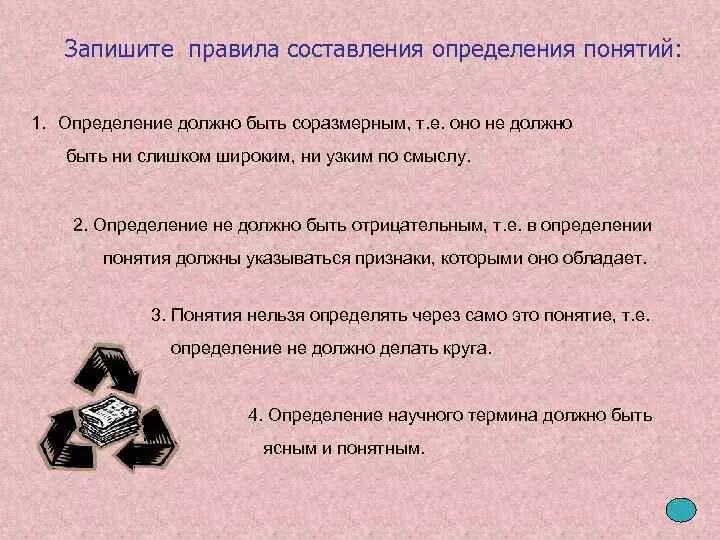 Запишите правила составления определения понятий:

1. Определение должно быть соразмерным, т.е. оно не должно быть ни слишком широким, ни узким по смыслу.

2. Определение не должно быть отрицательным, т.е. в определении понятия должны указываться признаки, которыми оно обладает.

3. Понятия нельзя определять через само это понятие, т.е. определение не должно делать круга.

4. Определение научного термина должно быть ясным и понятным.